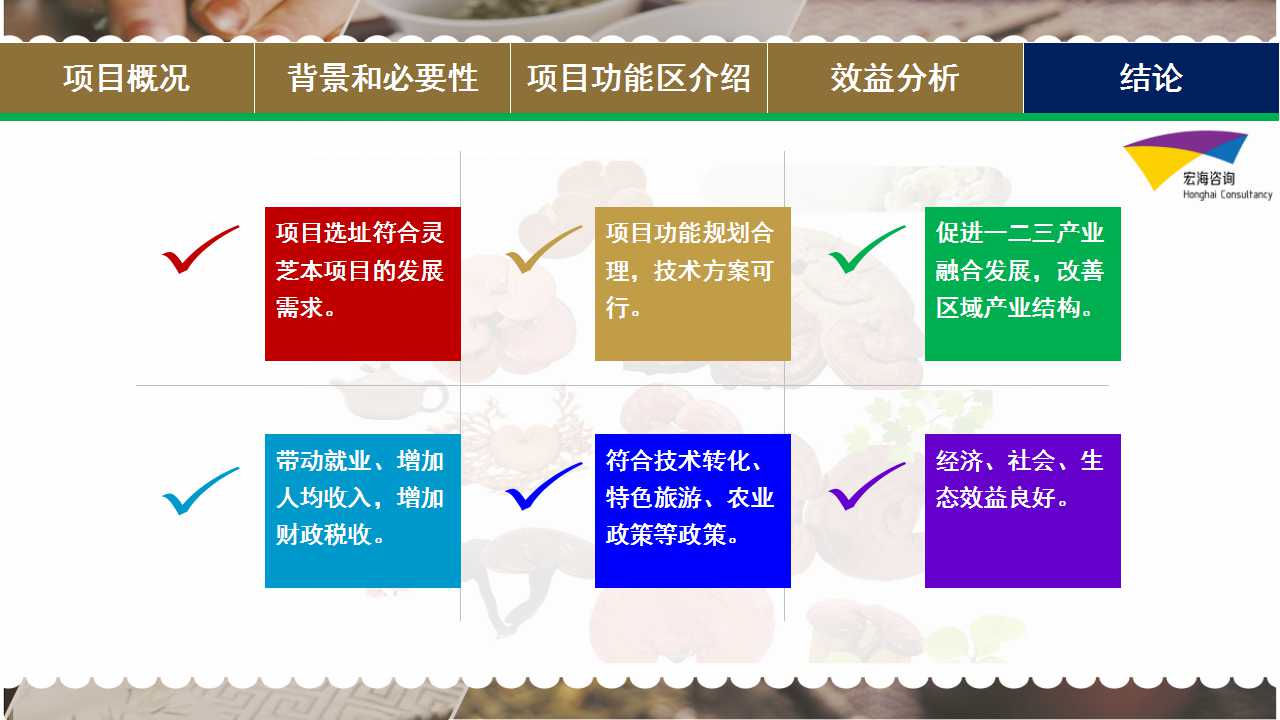 项目概况 背景和必要性 项目功能区介绍 效益分析 结论

宏海咨询
Honghai Consultancy

项目选址符合灵芝本项目的发展需求。

项目功能规划合理，技术方案可行。

促进一二三产业融合发展，改善区域产业结构。

带动就业、增加人均收入，增加财政税收。

符合技术转化、特色旅游、农业政策等政策。

经济、社会、生态效益良好。